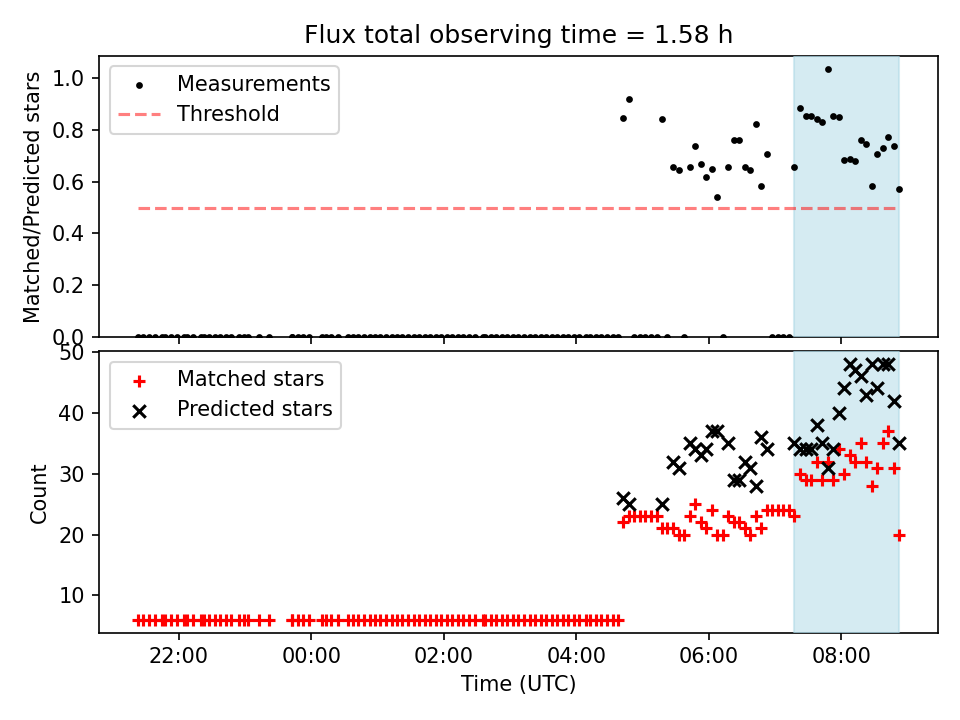 Flux total observing time = 1.58 h

Measurements
Threshold

Matched/Predicted stars

1.0
0.8
0.6
0.4
0.2
0.0

Matched stars
Predicted stars

Count

50
40
30
20
10

22:00
00:00
02:00
04:00
06:00
08:00

Time (UTC)